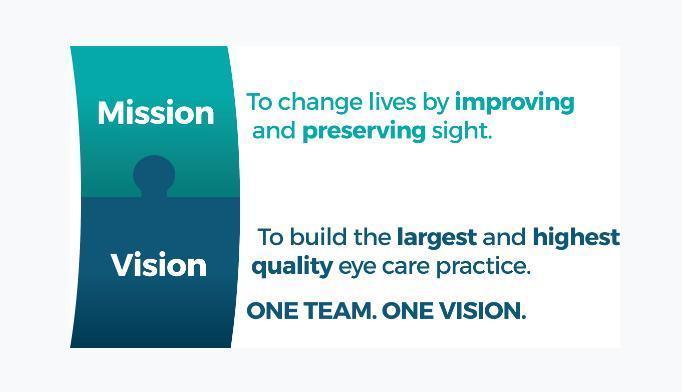 Mission

To change lives by improving and preserving sight.

Vision

To build the largest and highest quality eye care practice.

ONE TEAM. ONE VISION.